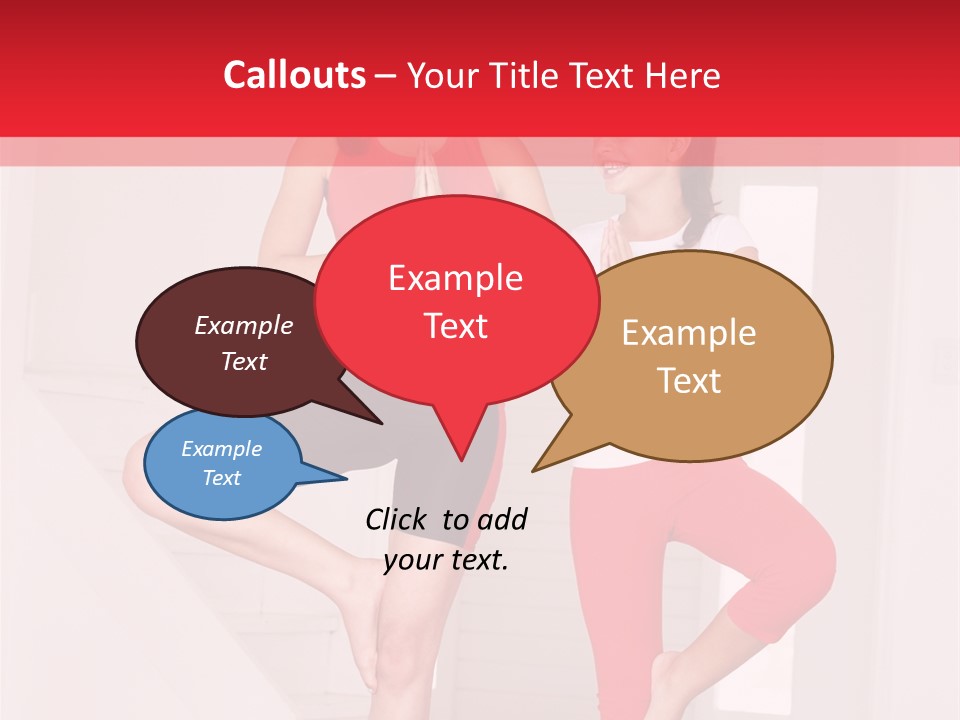 Callouts – Your Title Text Here

Example Text

Example Text

Example Text

Example Text

Click to add your text.